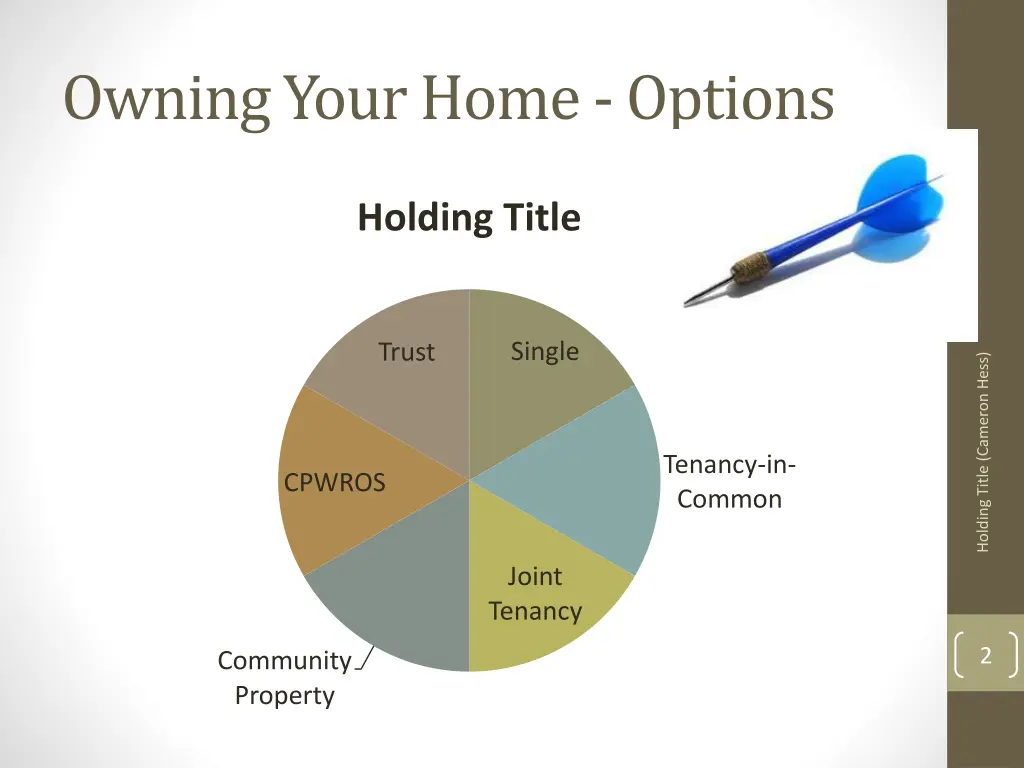 Owning Your Home - Options

Holding Title

Trust

Single

Tenancy-in-Common

CPWROS

Joint Tenancy

Community Property

Holding Title (Cameron Hess)

2